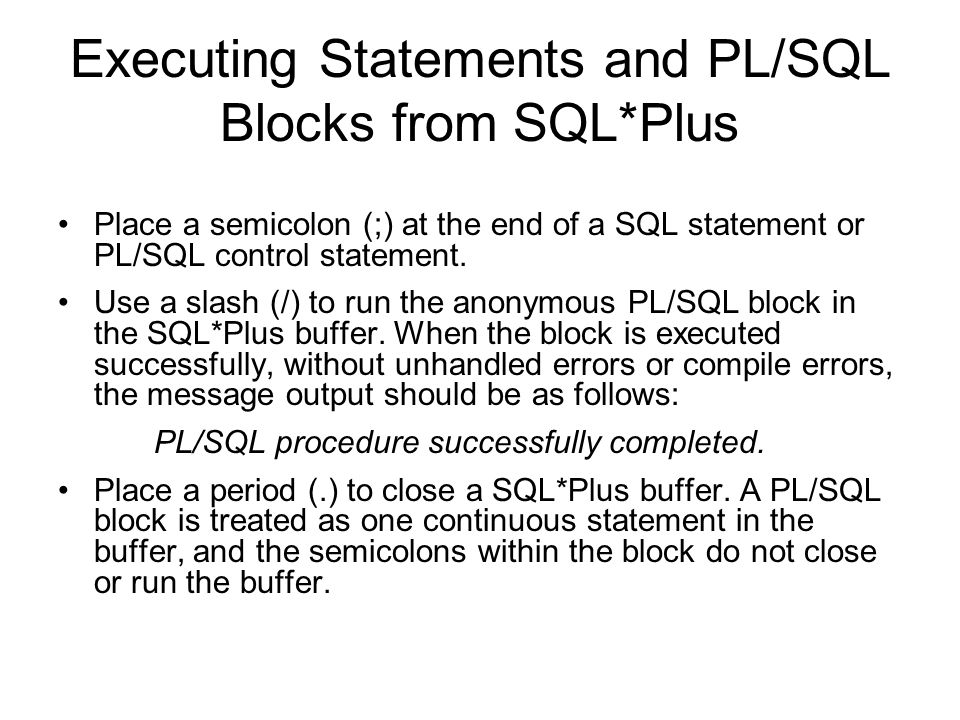 Executing Statements and PL/SQL Blocks from SQL*Plus

• Place a semicolon (;) at the end of a SQL statement or PL/SQL control statement.

• Use a slash (/) to run the anonymous PL/SQL block in the SQL*Plus buffer. When the block is executed successfully, without unhandled errors or compile errors, the message output should be as follows:

PL/SQL procedure successfully completed.

• Place a period (.) to close a SQL*Plus buffer. A PL/SQL block is treated as one continuous statement in the buffer, and the semicolons within the block do not close or run the buffer.